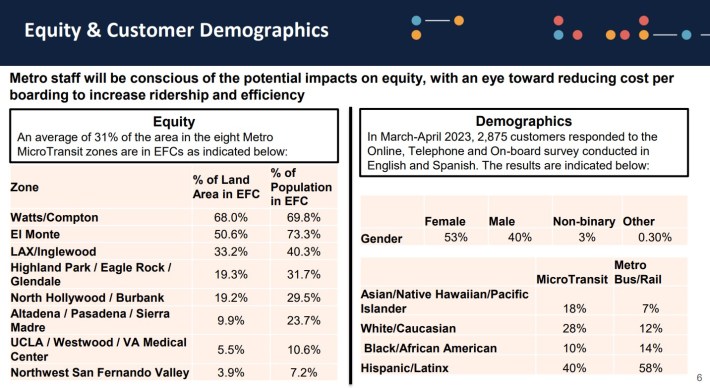 Equity & Customer Demographics

Metro staff will be conscious of the potential impacts on equity, with an eye toward reducing cost per boarding to increase ridership and efficiency

Equity
An average of 31% of the area in the eight Metro MicroTransit zones are in EFCs as indicated below:

| Zone | % of Land Area in EFC | % of Population in EFC |
|---|---|---|
| Watts/Compton | 68.0% | 69.8% |
| El Monte | 50.6% | 73.3% |
| LAX/Inglewood | 33.2% | 40.3% |
| Highland Park / Eagle Rock / Glendale | 19.3% | 31.7% |
| North Hollywood / Burbank | 19.2% | 29.5% |
| Altadena / Pasadena / Sierra Madre | 9.9% | 23.7% |
| UCLA / Westwood / VA Medical Center | 5.5% | 10.6% |
| Northwest San Fernando Valley | 3.9% | 7.2% |

Demographics
In March-April 2023, 2,875 customers responded to the Online, Telephone and On-board survey conducted in English and Spanish. The results are indicated below:

| | Female | Male | Non-binary | Other |
|---|---|---|---|---|
| Gender | 53% | 40% | 3% | 0.30% |

| | MicroTransit | Metro Bus/Rail |
|---|---|---|
| Asian/Native Hawaiian/Pacific Islander | 18% | 7% |
| White/Caucasian | 28% | 12% |
| Black/African American | 10% | 14% |
| Hispanic/Latinx | 40% | 58% |

6